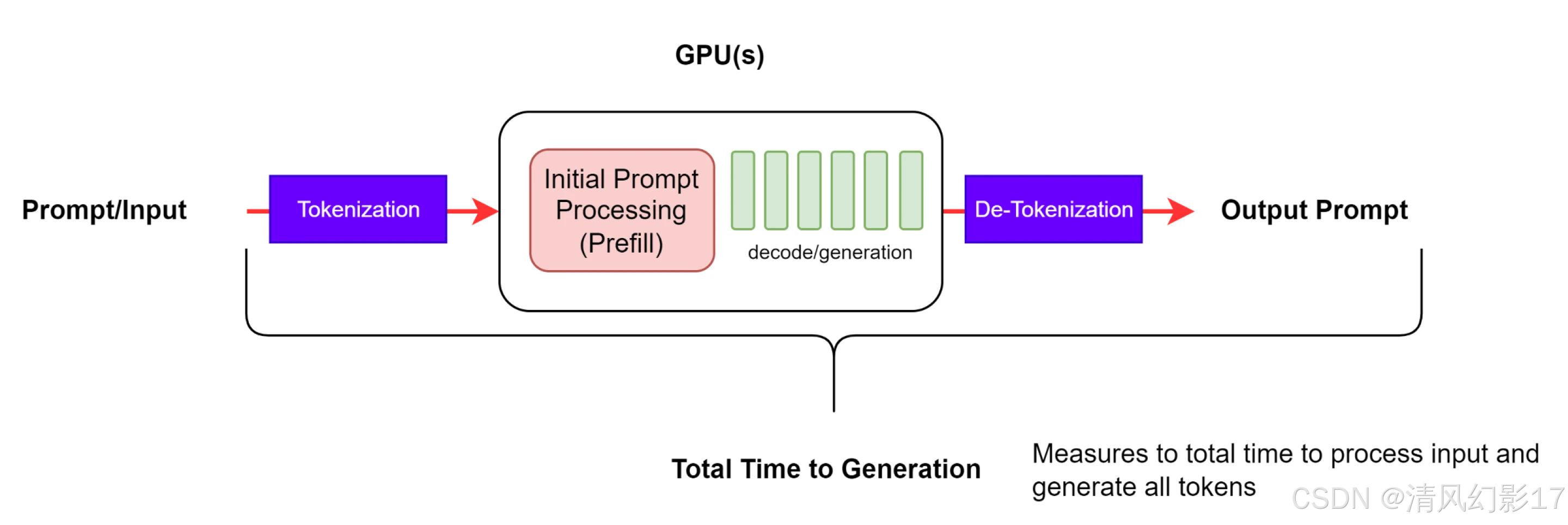 GPU(s)

Prompt/Input

Tokenization

Initial Prompt Processing (Prefill)

decode/generation

De-Tokenization

Output Prompt

Total Time to Generation

Measures to total time to process input and generate all tokens

CSDN @清风幻影17